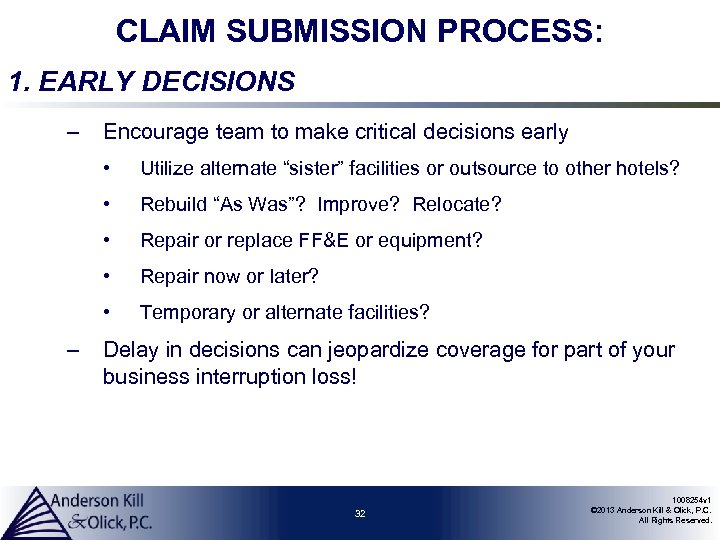 CLAIM SUBMISSION PROCESS:

1. EARLY DECISIONS

– Encourage team to make critical decisions early

• Utilize alternate "sister" facilities or outsource to other hotels?

• Rebuild "As Was"? Improve? Relocate?

• Repair or replace FF&E or equipment?

• Repair now or later?

• Temporary or alternate facilities?

– Delay in decisions can jeopardize coverage for part of your business interruption loss!

Anderson Kill & Olick, P.C.

32

1008254v1
©2013 Anderson Kill & Olick, P.C.
All Rights Reserved.